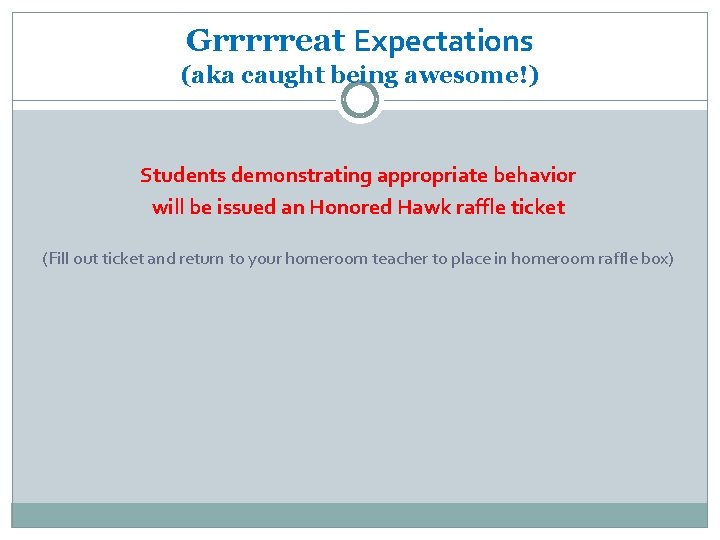 Grrrrreat Expectations
(aka caught being awesome!)

Students demonstrating appropriate behavior will be issued an Honored Hawk raffle ticket

(Fill out ticket and return to your homeroom teacher to place in homeroom raffle box)